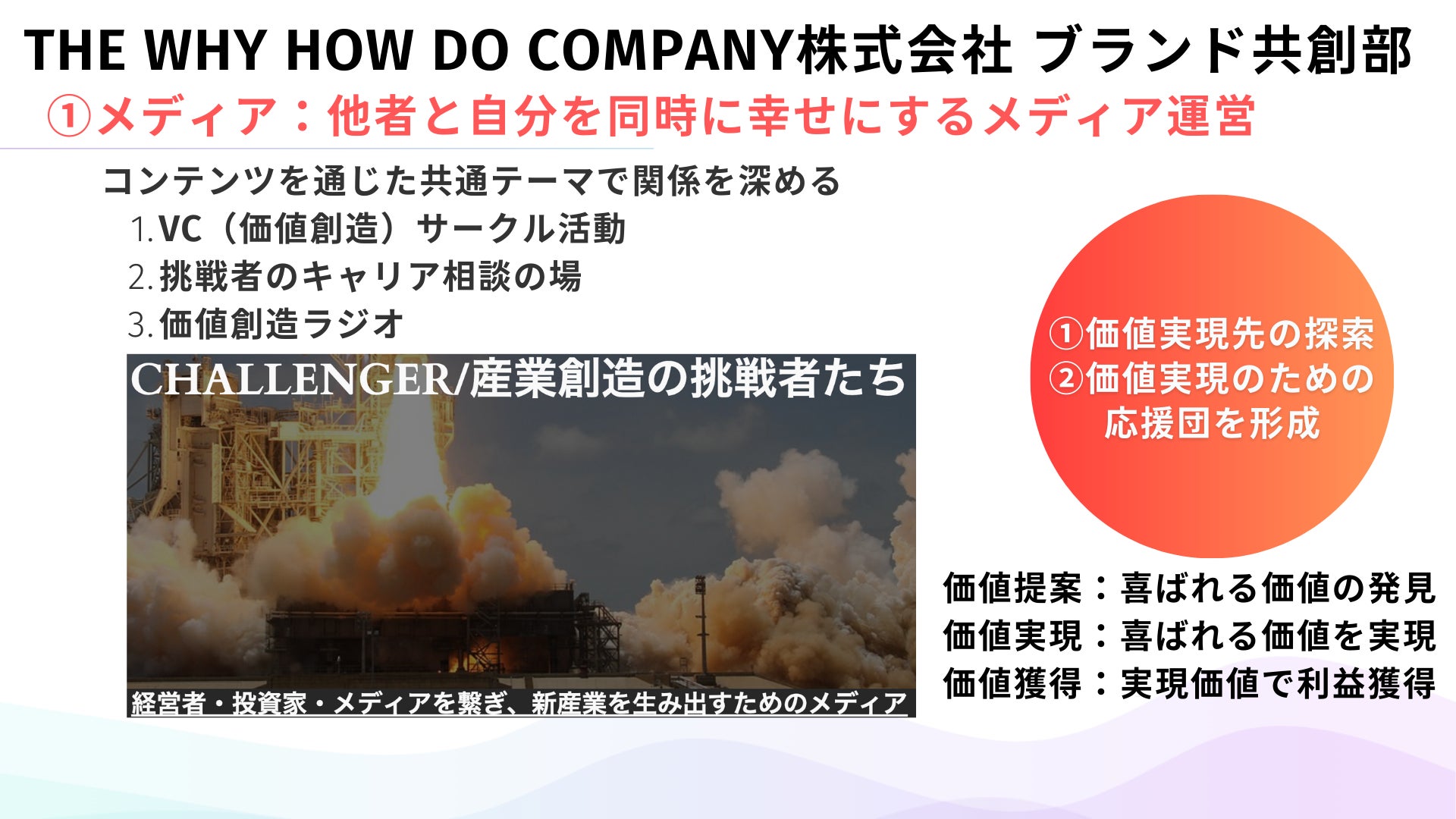 THE WHY HOW DO COMPANY株式会社 ブランド共創部

①メディア：他者と自分を同時に幸せにするメディア運営

コンテンツを通じた共通テーマで関係を深める

1. VC（価値創造）サークル活動
2. 挑戦者のキャリア相談の場
3. 価値創造ラジオ

CHALLENGER/産業創造の挑戦者たち

経営者・投資家・メディアを繋ぎ、新産業を生み出すためのメディア

①価値実現先の探索
②価値実現のための応援団を形成

価値提案：喜ばれる価値の発見
価値実現：喜ばれる価値を実現
価値獲得：実現価値で利益獲得